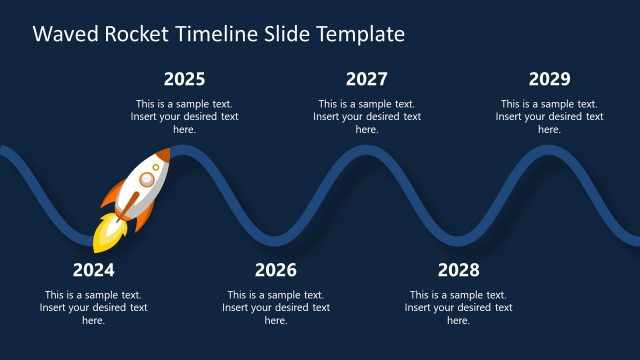 Waved Rocket Timeline Slide Template

2025

This is a sample text. Insert your desired text here.

2027

This is a sample text. Insert your desired text here.

2029

This is a sample text. Insert your desired text here.

2024

This is a sample text. Insert your desired text here.

2026

This is a sample text. Insert your desired text here.

2028

This is a sample text. Insert your desired text here.